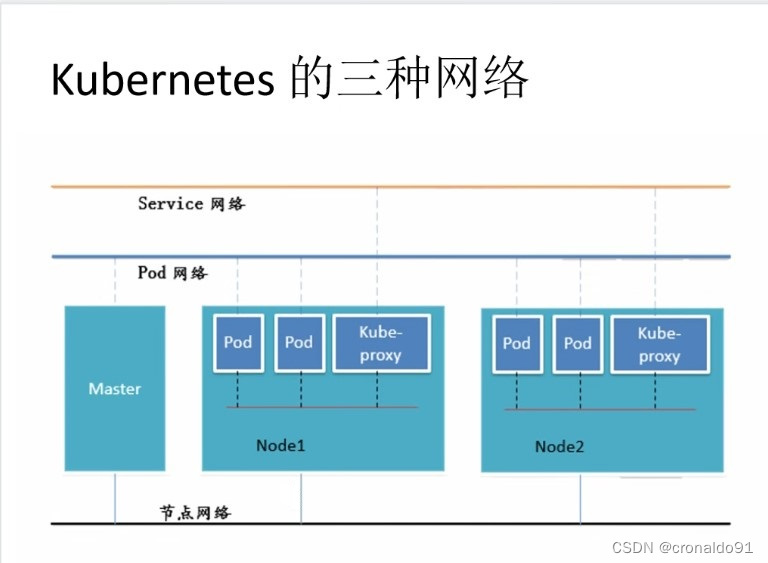 Kubernetes 的三种网络

Service 网络

Pod 网络

Master

Pod

Pod

Kube-proxy

Node1

Pod

Pod

Kube-proxy

Node2

节点网络

CSDN @cronaldo91